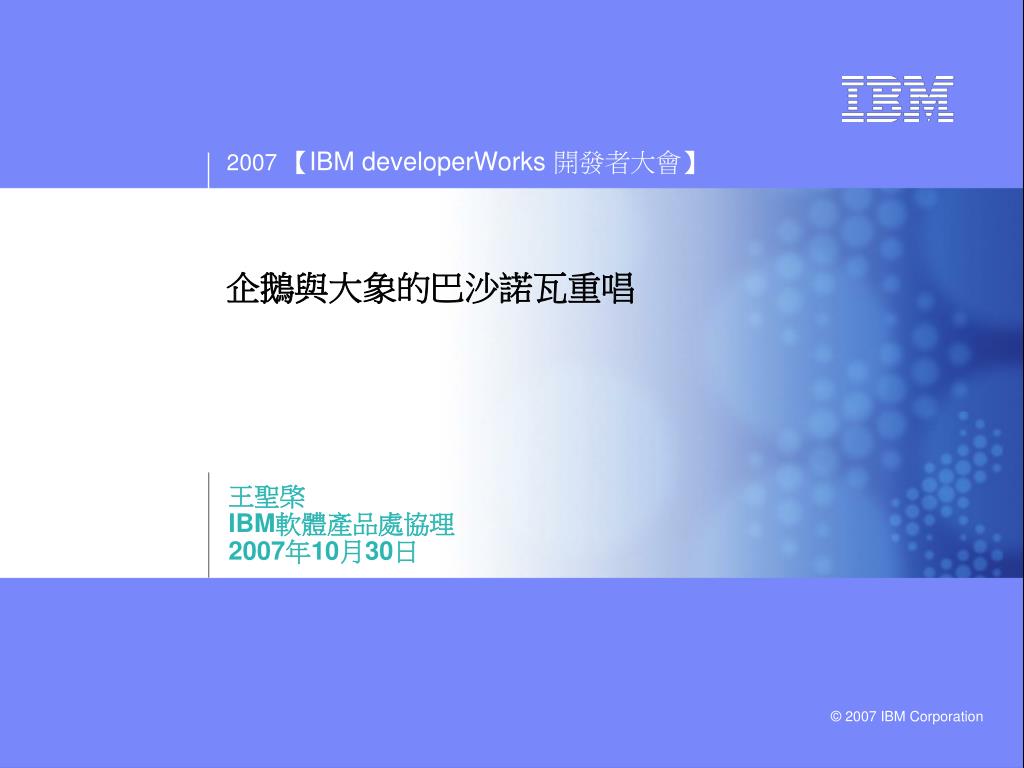 IBM

2007 【IBM developerWorks 開發者大會】

企鵝與大象的巴沙諾瓦重唱

王聖棨
IBM軟體產品處協理
2007年10月30日

© 2007 IBM Corporation